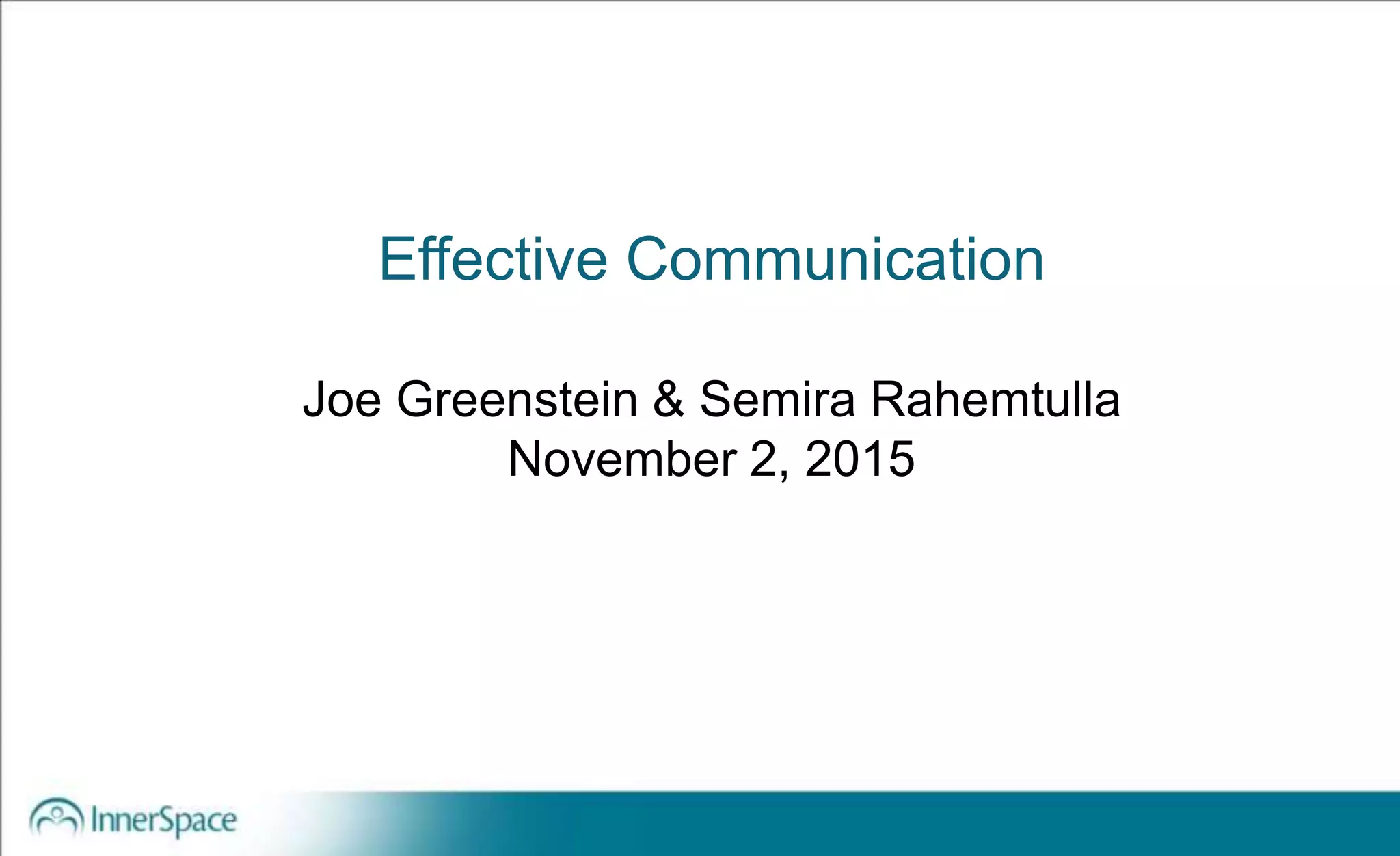 Effective Communication

Joe Greenstein & Semira Rahemtulla
November 2, 2015

InnerSpace